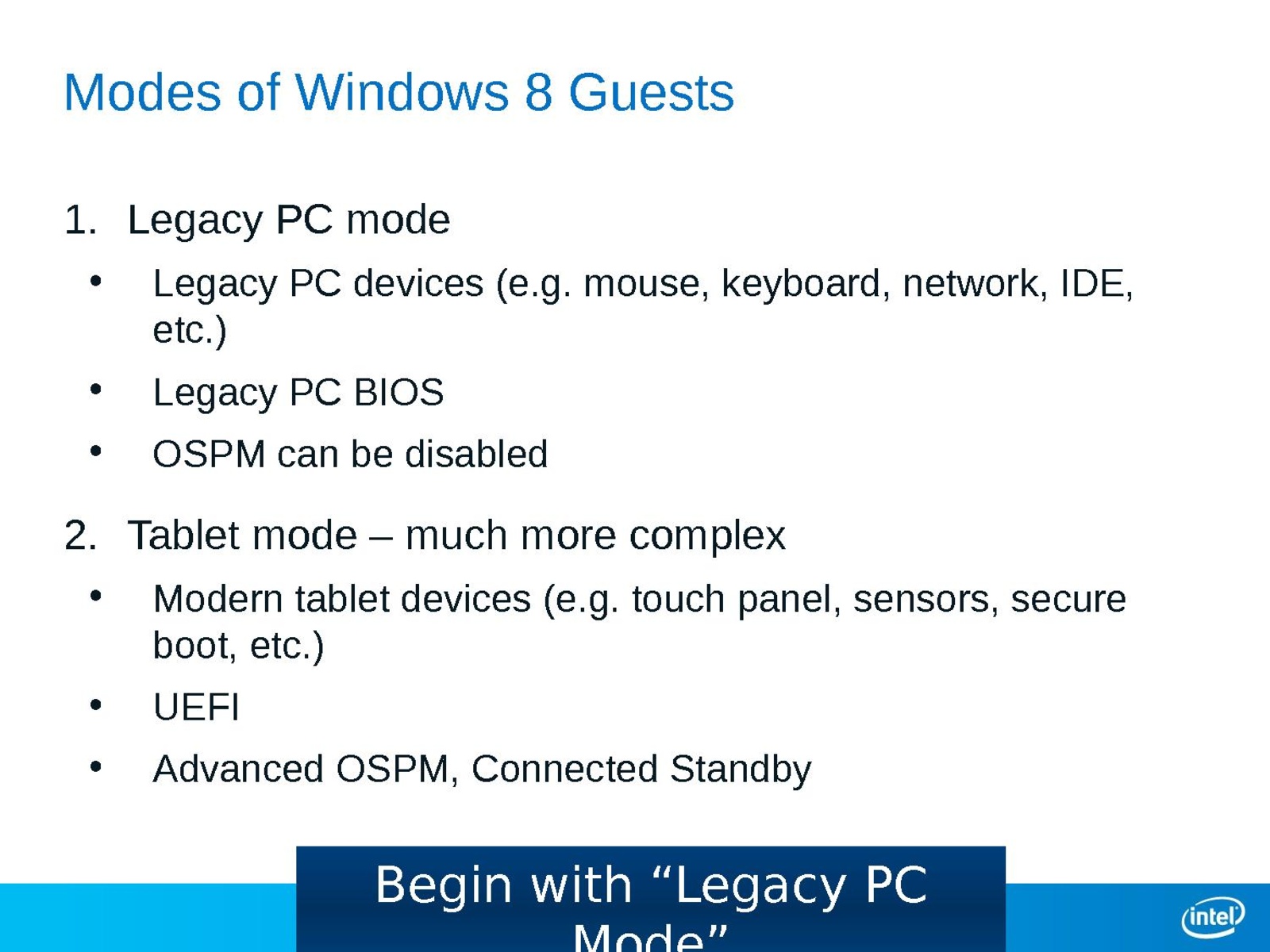 Modes of Windows 8 Guests

1. Legacy PC mode

• Legacy PC devices (e.g. mouse, keyboard, network, IDE, etc.)

• Legacy PC BIOS

• OSPM can be disabled

2. Tablet mode – much more complex

• Modern tablet devices (e.g. touch panel, sensors, secure boot, etc.)

• UEFI

• Advanced OSPM, Connected Standby

Begin with “Legacy PC Mode”

intel